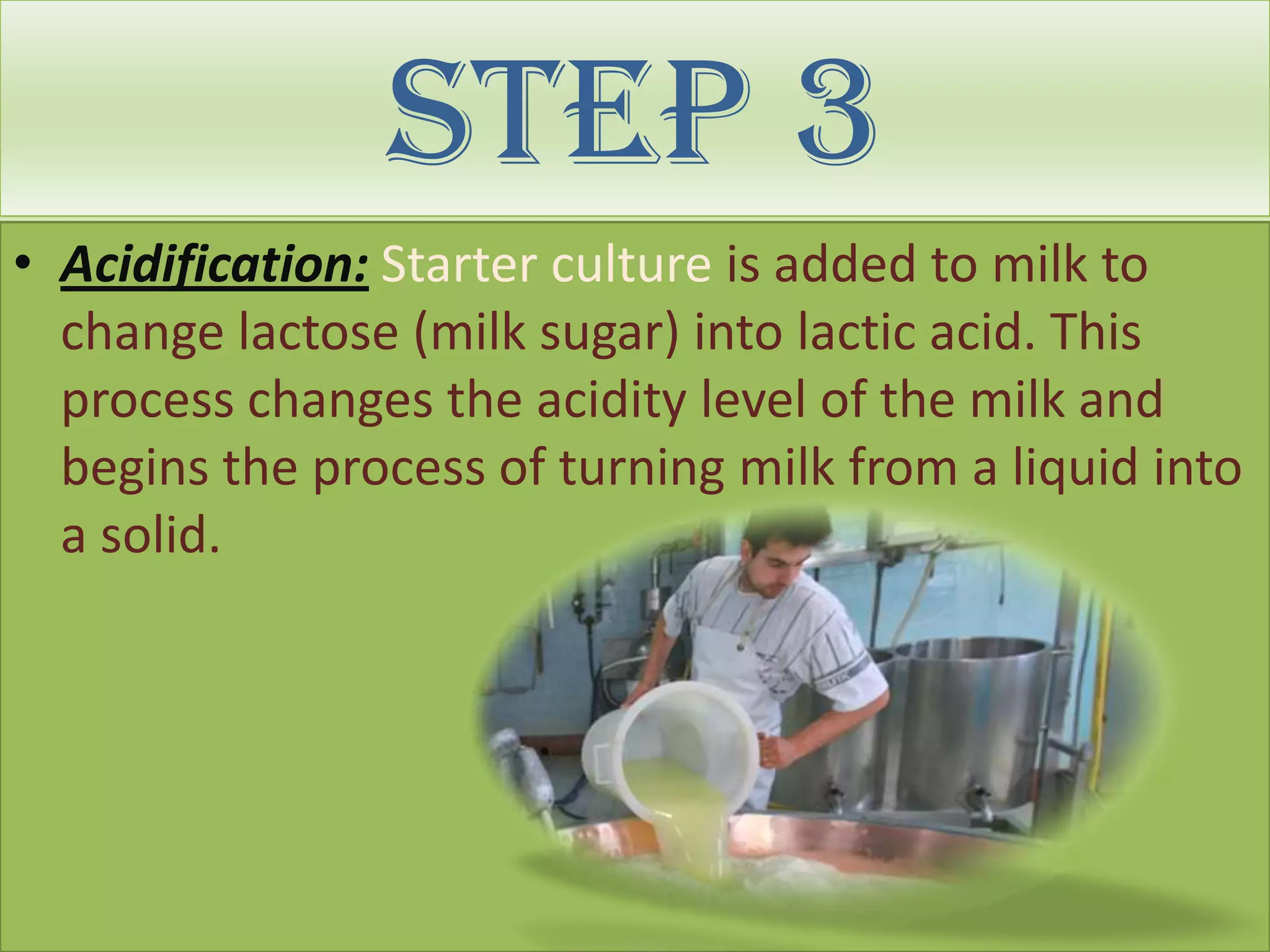 STEP 3

• Acidification: Starter culture is added to milk to change lactose (milk sugar) into lactic acid. This process changes the acidity level of the milk and begins the process of turning milk from a liquid into a solid.